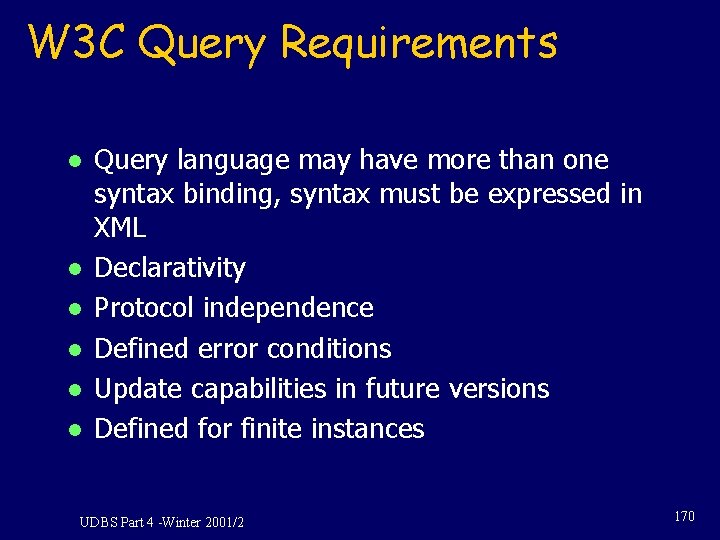 W3C Query Requirements

- Query language may have more than one syntax binding, syntax must be expressed in XML
- Declarativity
- Protocol independence
- Defined error conditions
- Update capabilities in future versions
- Defined for finite instances

UDBS Part 4 -Winter 2001/2

170